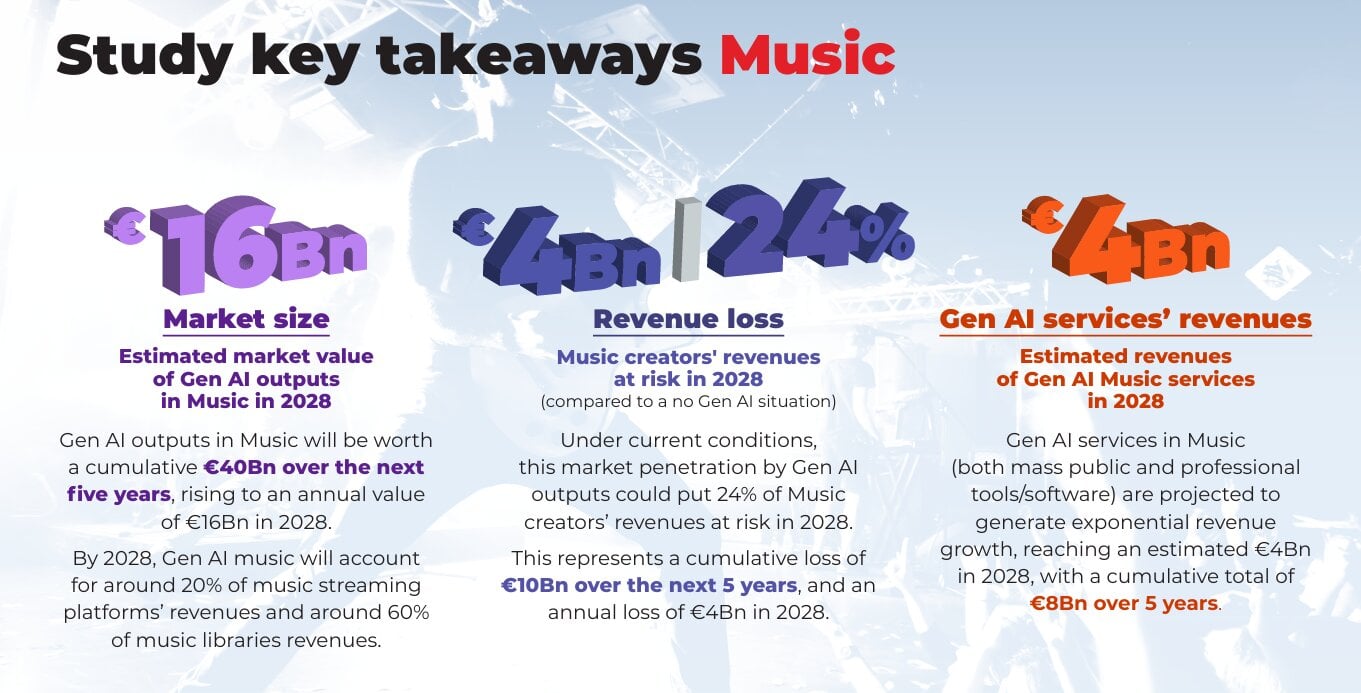 Study key takeaways Music

€16Bn

Market size

Estimated market value of Gen AI outputs in Music in 2028

Gen AI outputs in Music will be worth a cumulative €40Bn over the next five years, rising to an annual value of €16Bn in 2028.

By 2028, Gen AI music will account for around 20% of music streaming platforms' revenues and around 60% of music libraries revenues.

€4Bn | 24%

Revenue loss

Music creators' revenues at risk in 2028
(compared to a no Gen AI situation)

Under current conditions, this market penetration by Gen AI outputs could put 24% of Music creators' revenues at risk in 2028.

This represents a cumulative loss of €10Bn over the next 5 years, and an annual loss of €4Bn in 2028.

€4Bn

Gen AI services' revenues

Estimated revenues of Gen AI Music services in 2028

Gen AI services in Music (both mass public and professional tools/software) are projected to generate exponential revenue growth, reaching an estimated €4Bn in 2028, with a cumulative total of €8Bn over 5 years.